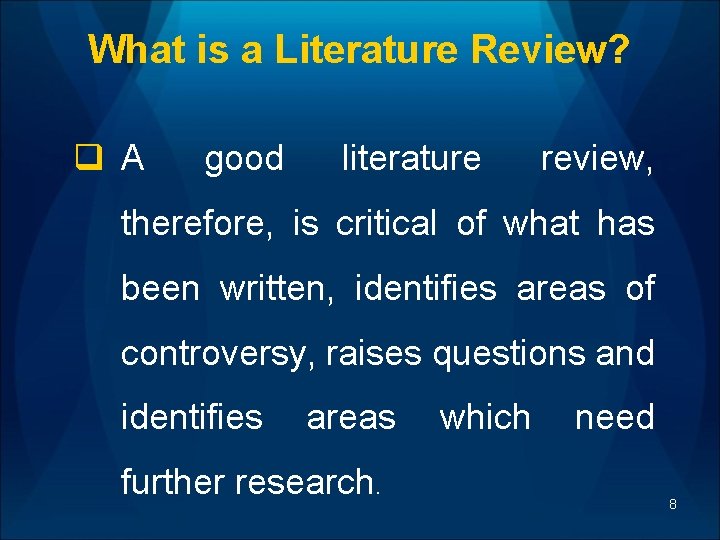 What is a Literature Review?

❑ A good literature review, therefore, is critical of what has been written, identifies areas of controversy, raises questions and identifies areas which need further research.

8